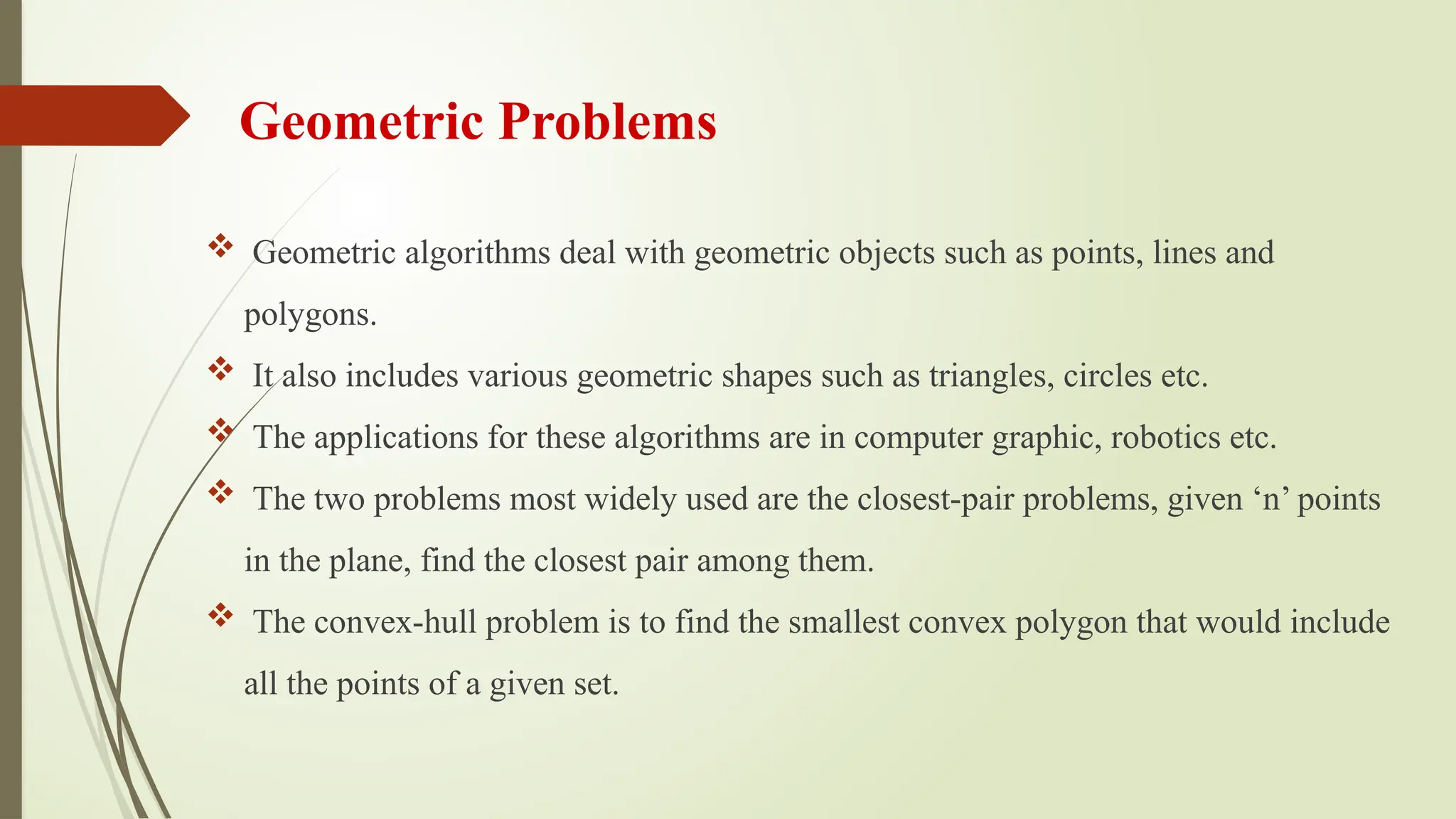 Geometric Problems

❖ Geometric algorithms deal with geometric objects such as points, lines and polygons.

❖ It also includes various geometric shapes such as triangles, circles etc.

❖ The applications for these algorithms are in computer graphic, robotics etc.

❖ The two problems most widely used are the closest-pair problems, given ‘n’ points in the plane, find the closest pair among them.

❖ The convex-hull problem is to find the smallest convex polygon that would include all the points of a given set.